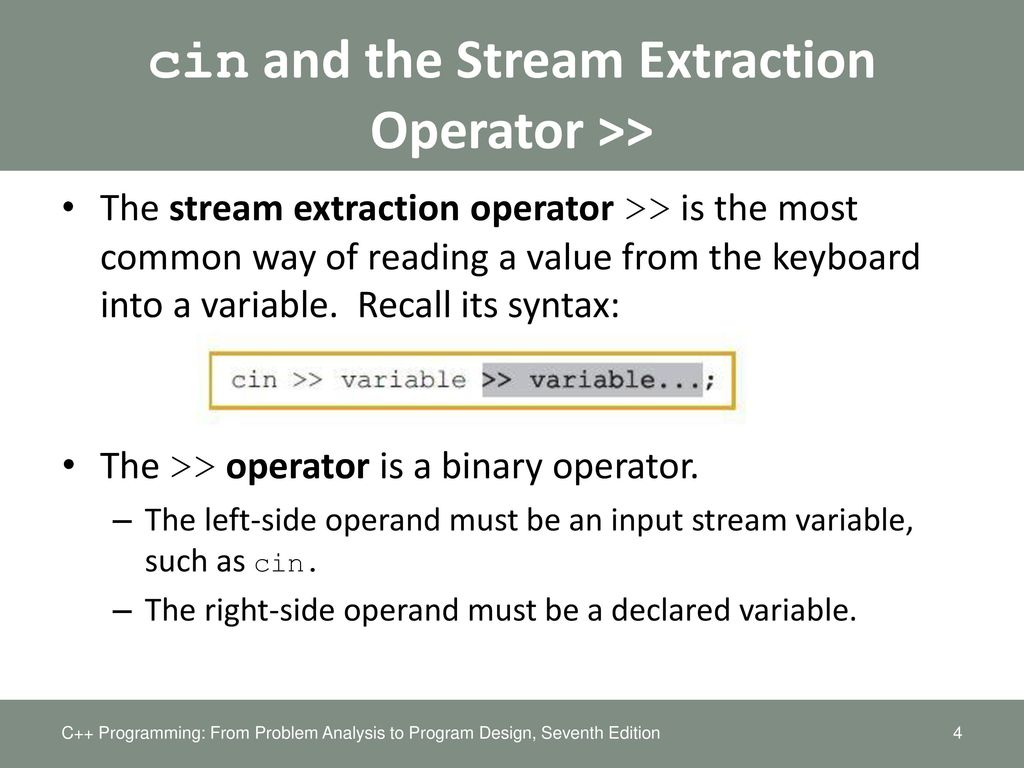 cin and the Stream Extraction Operator >>

• The stream extraction operator >> is the most common way of reading a value from the keyboard into a variable. Recall its syntax:

cin >> variable >> variable...;

• The >> operator is a binary operator.
– The left-side operand must be an input stream variable, such as cin.
– The right-side operand must be a declared variable.

C++ Programming: From Problem Analysis to Program Design, Seventh Edition

4